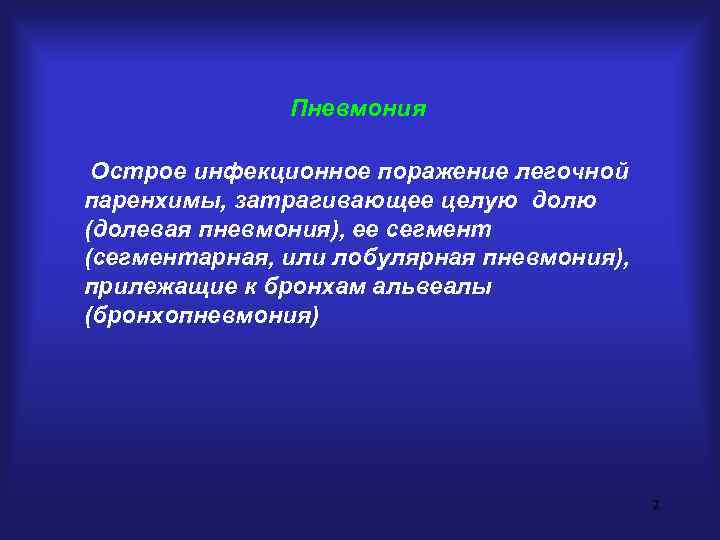 Пневмония

Острое инфекционное поражение легочной паренхимы, затрагивающее целую долю (долевая пневмония), ее сегмент (сегментарная, или лобулярная пневмония), прилежащие к бронхам альвеалы (бронхопневмония)

2